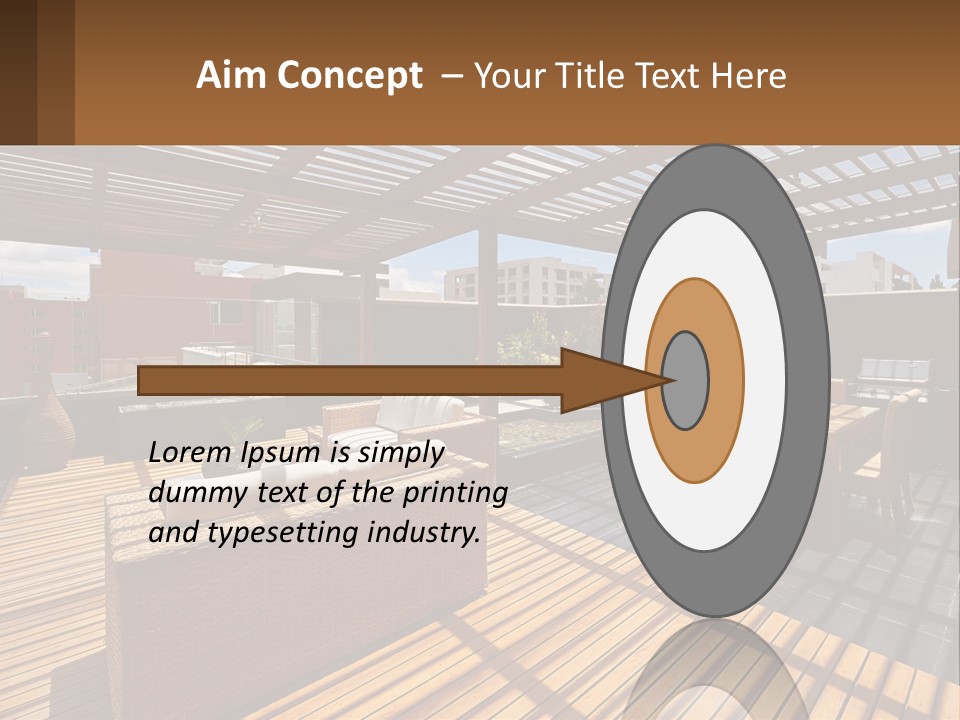 Aim Concept – Your Title Text Here

Lorem Ipsum is simply dummy text of the printing and typesetting industry.